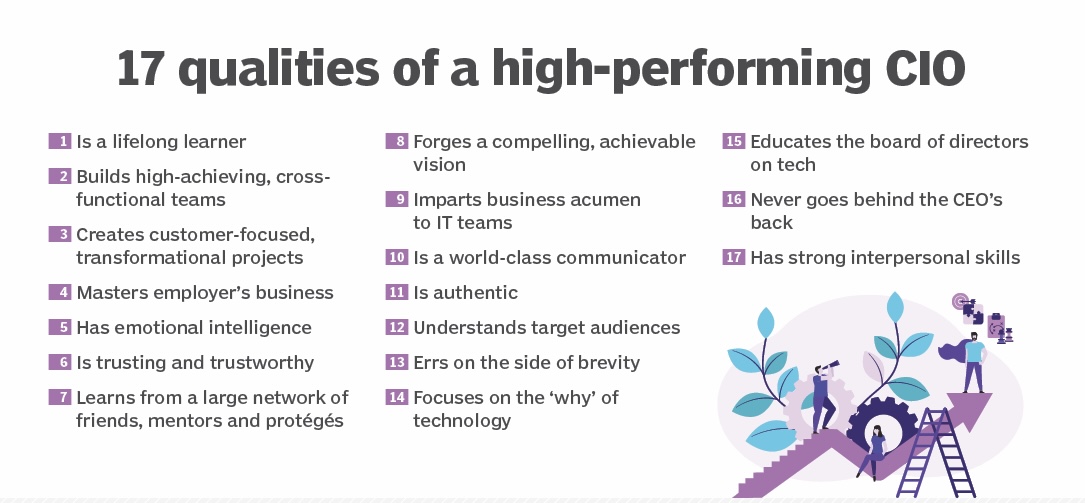 17 qualities of a high-performing CIO

1 Is a lifelong learner

2 Builds high-achieving, cross-functional teams

3 Creates customer-focused, transformational projects

4 Masters employer's business

5 Has emotional intelligence

6 Is trusting and trustworthy

7 Learns from a large network of friends, mentors and protégés

8 Forges a compelling, achievable vision

9 Imparts business acumen to IT teams

10 Is a world-class communicator

11 Is authentic

12 Understands target audiences

13 Errs on the side of brevity

14 Focuses on the 'why' of technology

15 Educates the board of directors on tech

16 Never goes behind the CEO's back

17 Has strong interpersonal skills